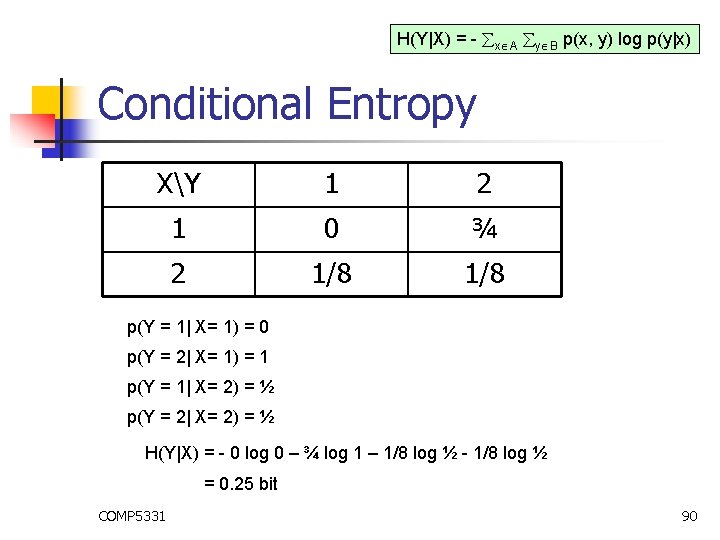 $H(Y|X) = - \sum_{x \in A} \sum_{y \in B} p(x, y) \log p(y|x)$

Conditional Entropy

| X\Y | 1 | 2 |
|---|---|---|
| 1 | 0 | ¾ |
| 2 | 1/8 | 1/8 |

p(Y = 1| X= 1) = 0

p(Y = 2| X= 1) = 1

p(Y = 1| X= 2) = ½

p(Y = 2| X= 2) = ½

H(Y|X) = - 0 log 0 – ¾ log 1 – 1/8 log ½ - 1/8 log ½

= 0.25 bit

COMP5331

90